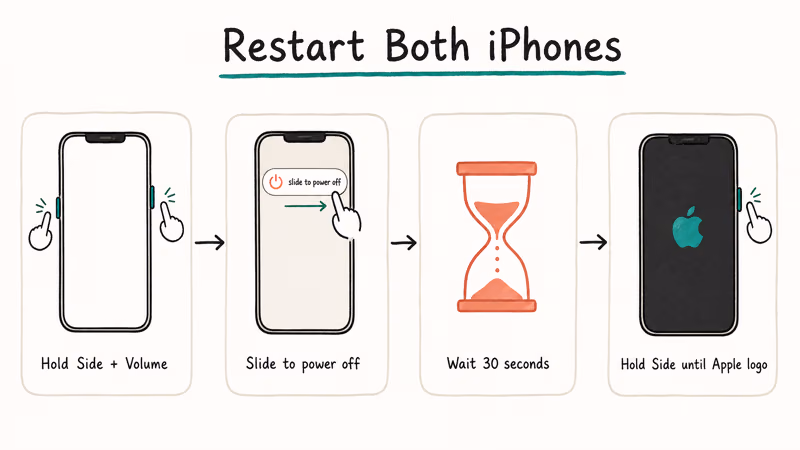 Restart Both iPhones

Hold Side + Volume

slide to power off

Slide to power off

Wait 30 seconds

Hold Side until Apple logo